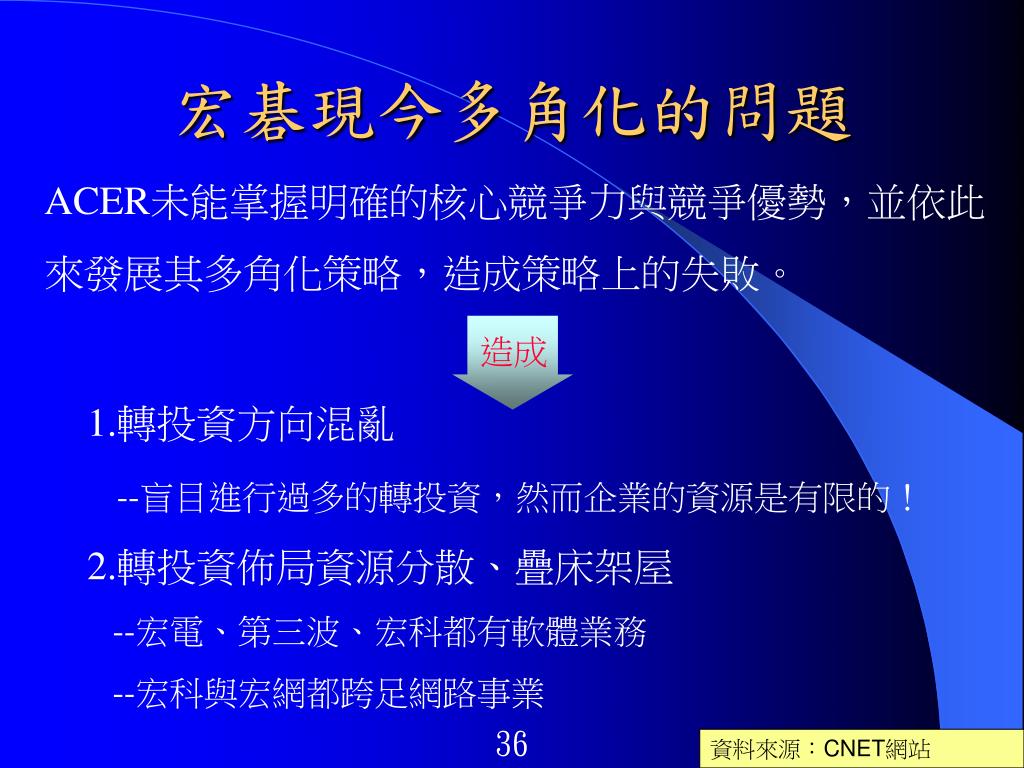 宏碁現今多角化的問題

ACER未能掌握明確的核心競爭力與競爭優勢，並依此來發展其多角化策略，造成策略上的失敗。

造成

1.轉投資方向混亂

--盲目進行過多的轉投資，然而企業的資源是有限的！

2.轉投資佈局資源分散、疊床架屋

--宏電、第三波、宏科都有軟體業務

--宏科與宏網都跨足網路事業

36

資料來源：CNET網站